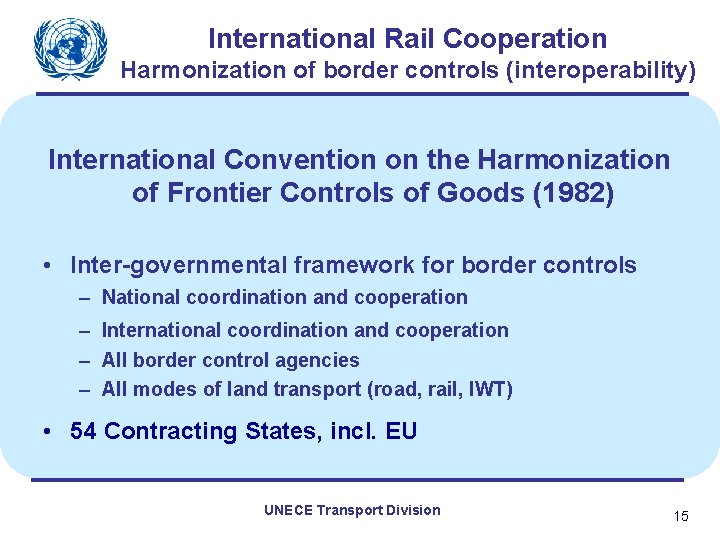 International Rail Cooperation
Harmonization of border controls (interoperability)

International Convention on the Harmonization of Frontier Controls of Goods (1982)

• Inter-governmental framework for border controls
– National coordination and cooperation
– International coordination and cooperation
– All border control agencies
– All modes of land transport (road, rail, IWT)
• 54 Contracting States, incl. EU

UNECE Transport Division

15